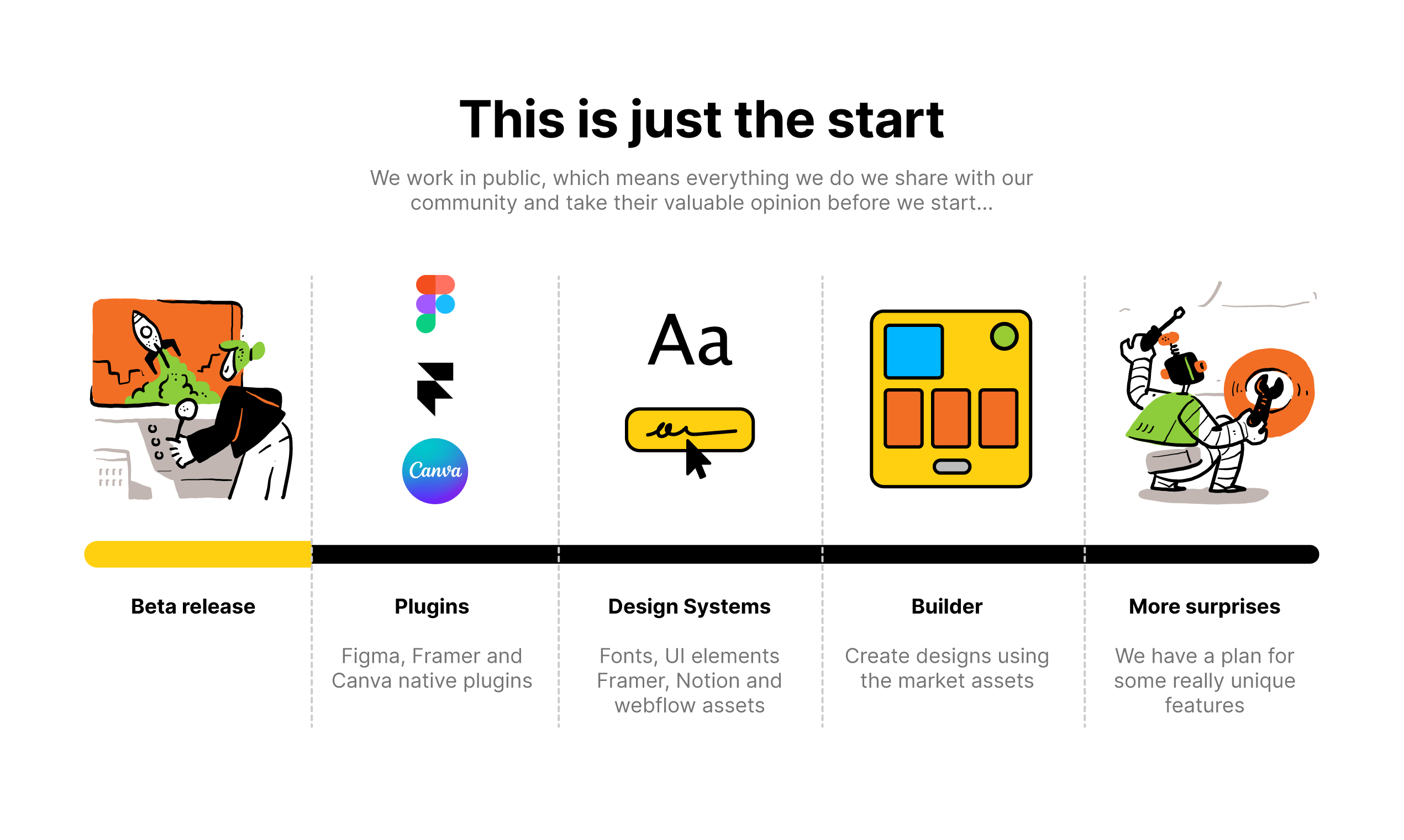 This is just the start

We work in public, which means everything we do we share with our community and take their valuable opinion before we start...

Canva

Aa

Beta release

Plugins

Figma, Framer and Canva native plugins

Design Systems

Fonts, UI elements Framer, Notion and webflow assets

Builder

Create designs using the market assets

More surprises

We have a plan for some really unique features